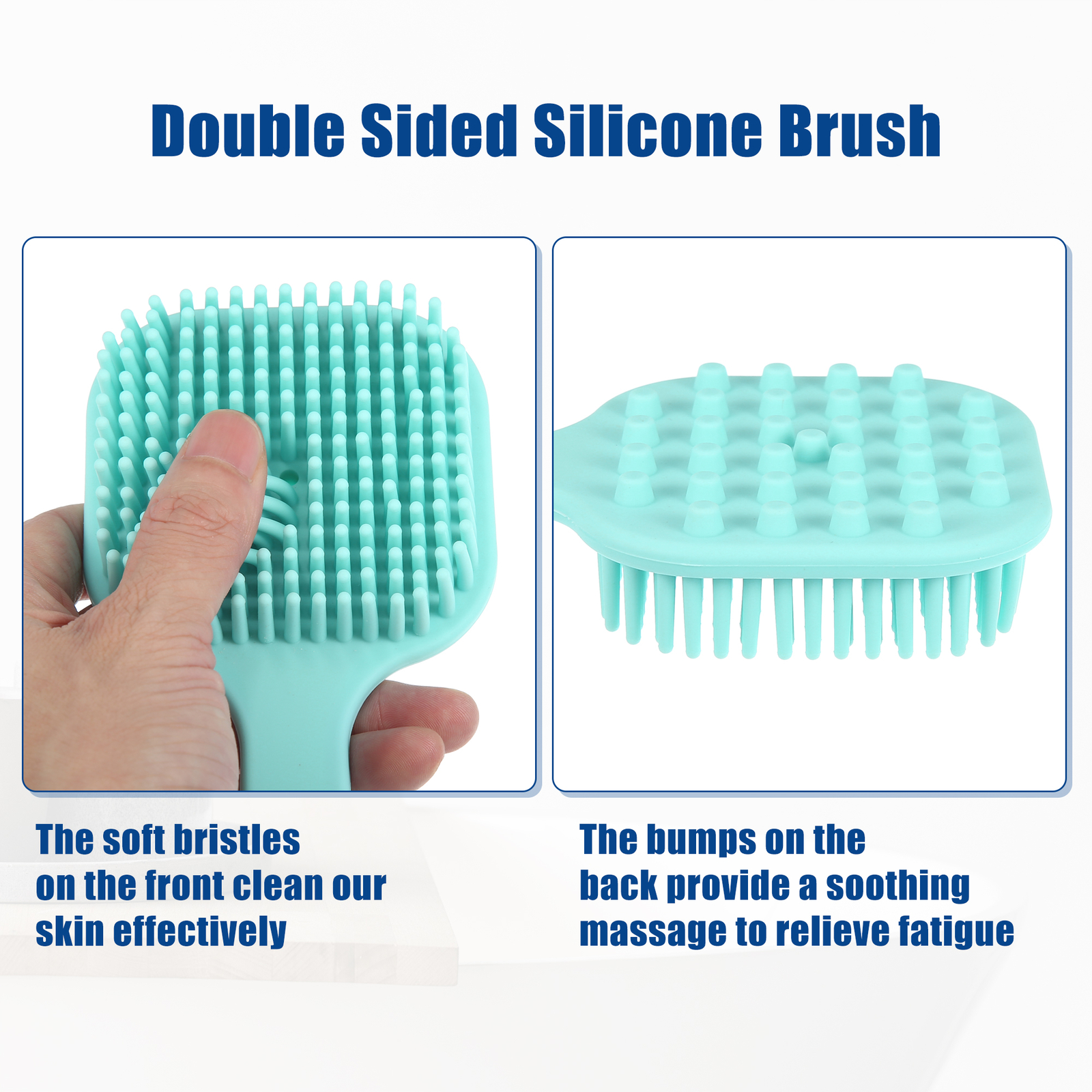 Double Sided Silicone Brush

The soft bristles on the front clean our skin effectively

The bumps on the back provide a soothing massage to relieve fatigue